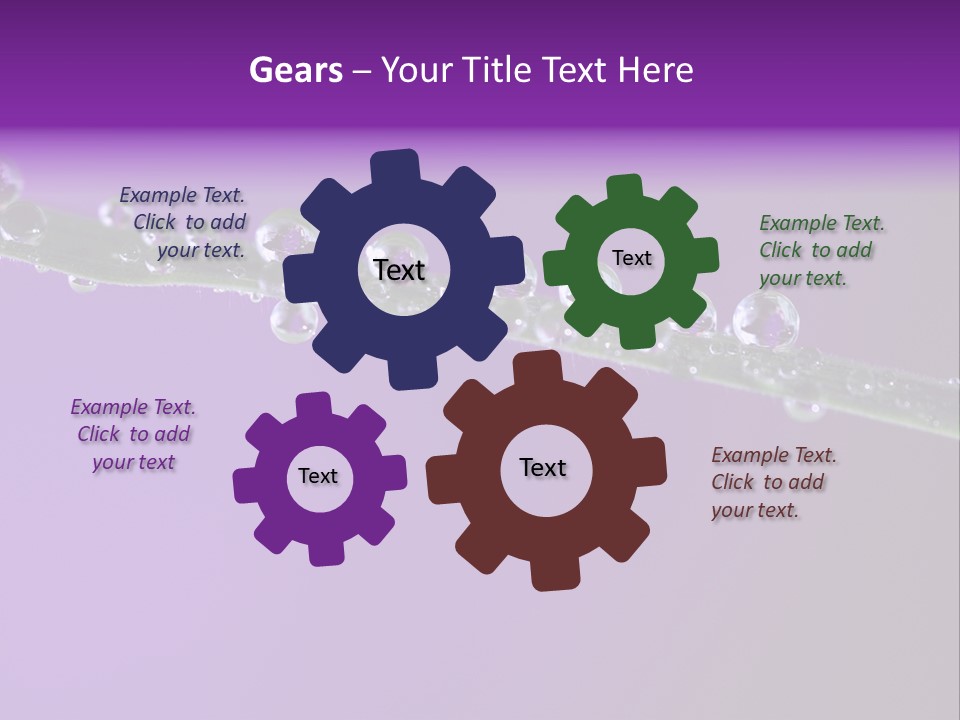 Gears – Your Title Text Here

Example Text. Click to add your text.

Text

Text

Example Text. Click to add your text.

Example Text. Click to add your text

Text

Text

Example Text. Click to add your text.